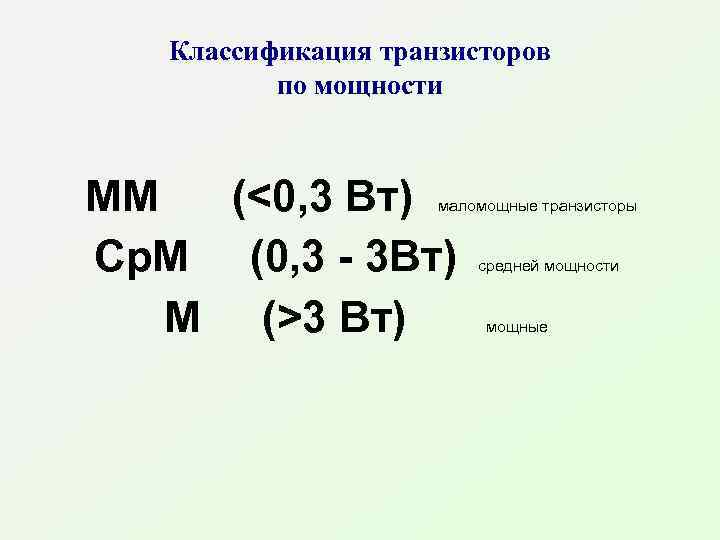 Классификация транзисторов по мощности

ММ (<0,3 Вт) маломощные транзисторы

СрМ (0,3 - 3Вт) средней мощности

М (>3 Вт) мощные